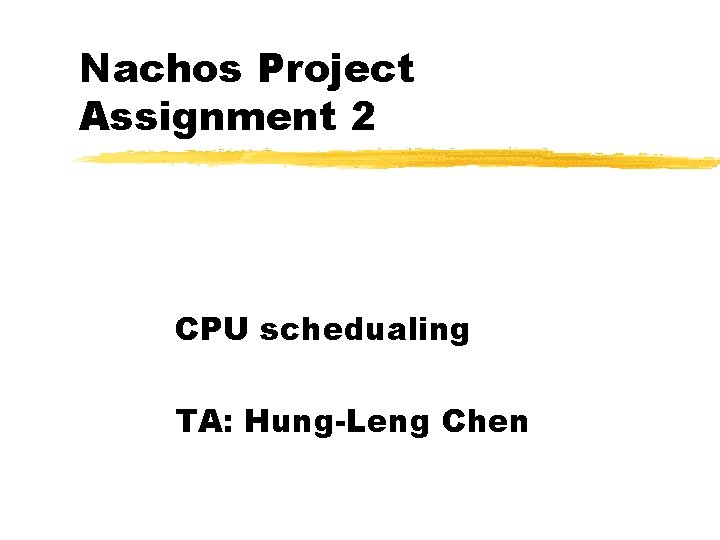 Nachos Project
Assignment 2

CPU schedualing

TA: Hung-Leng Chen